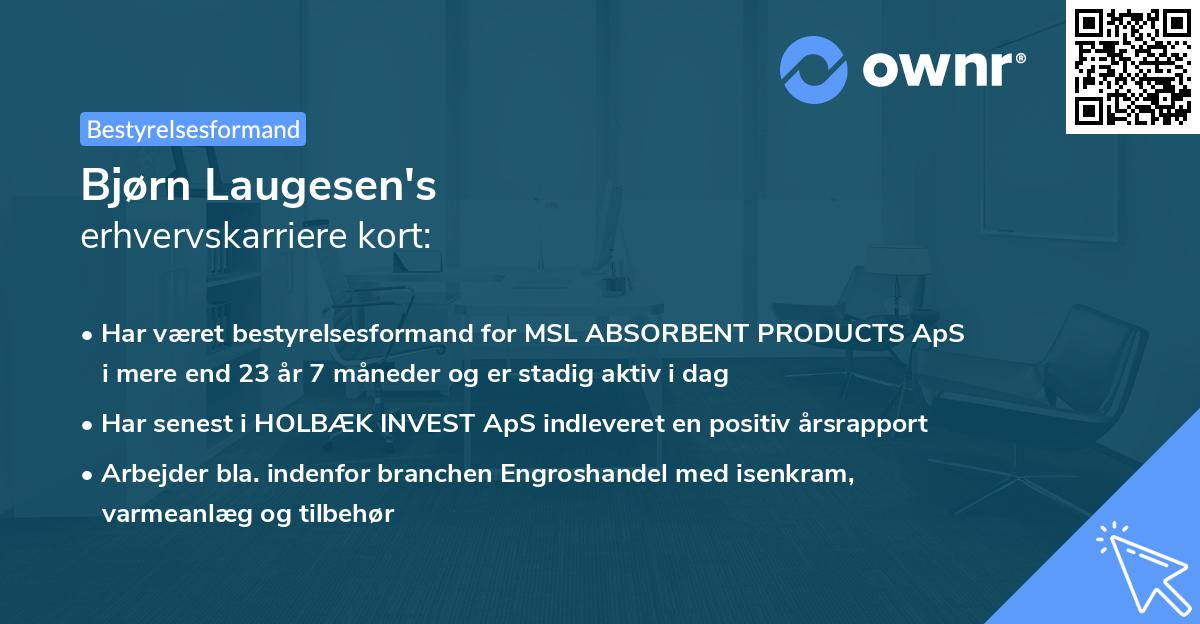 ownr®

Bestyrelsesformand

Bjørn Laugesen's
erhvervskarriere kort:

• Har været bestyrelsesformand for MSL ABSORBENT PRODUCTS ApS i mere end 23 år 7 måneder og er stadig aktiv i dag

• Har senest i HOLBÆK INVEST ApS indleveret en positiv årsrapport

• Arbejder bla. indenfor branchen Engroshandel med isenkram, varmeanlæg og tilbehør